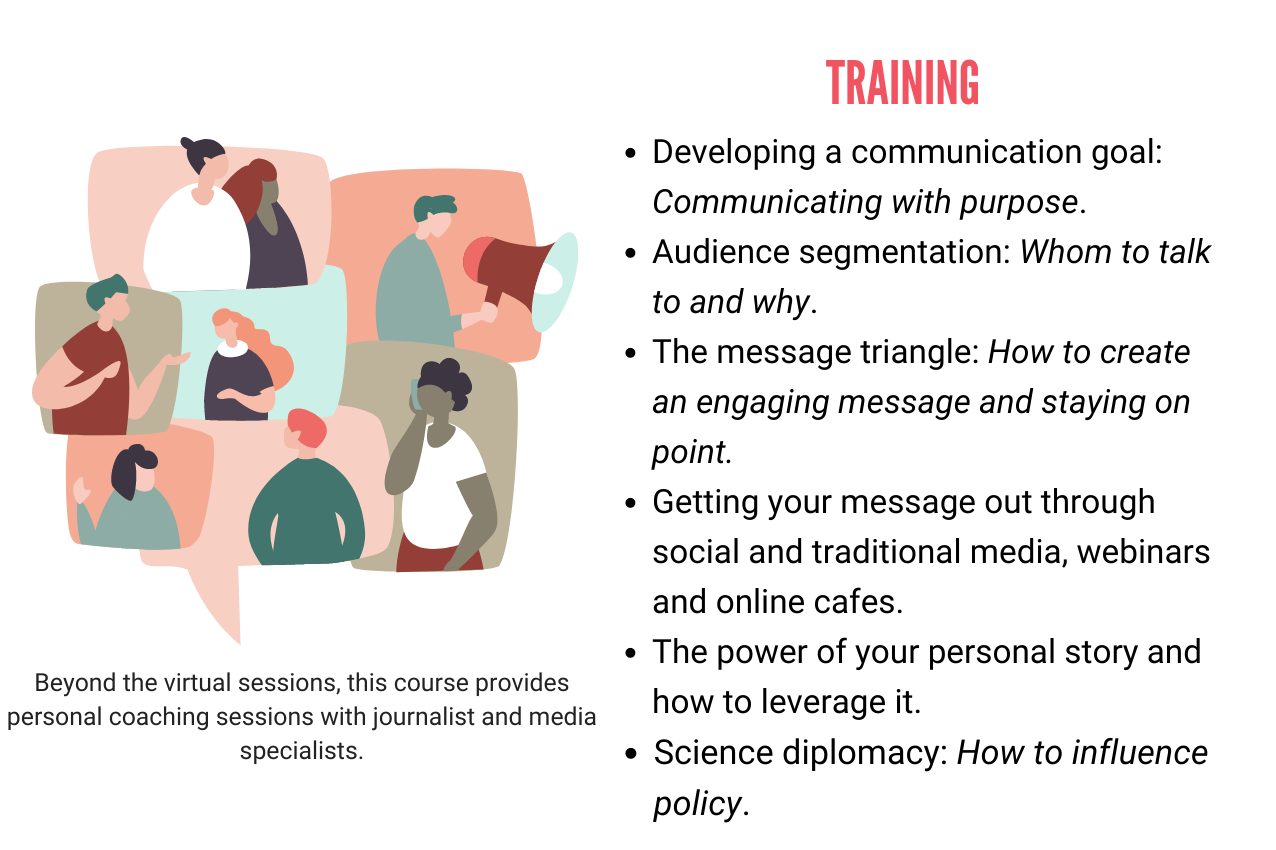 Beyond the virtual sessions, this course provides personal coaching sessions with journalist and media specialists.

TRAINING

• Developing a communication goal: Communicating with purpose.
• Audience segmentation: Whom to talk to and why.
• The message triangle: How to create an engaging message and staying on point.
• Getting your message out through social and traditional media, webinars and online cafes.
• The power of your personal story and how to leverage it.
• Science diplomacy: How to influence policy.